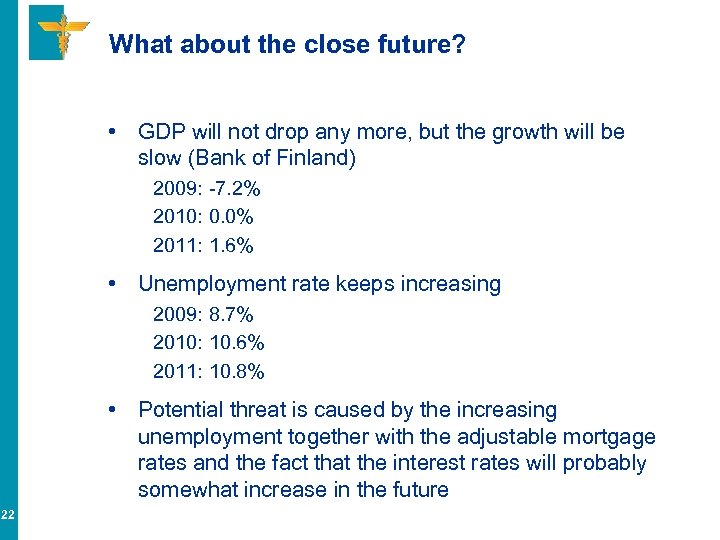 What about the close future?

• GDP will not drop any more, but the growth will be slow (Bank of Finland)

2009: -7.2%

2010: 0.0%

2011: 1.6%

• Unemployment rate keeps increasing

2009: 8.7%

2010: 10.6%

2011: 10.8%

• Potential threat is caused by the increasing unemployment together with the adjustable mortgage rates and the fact that the interest rates will probably somewhat increase in the future

22